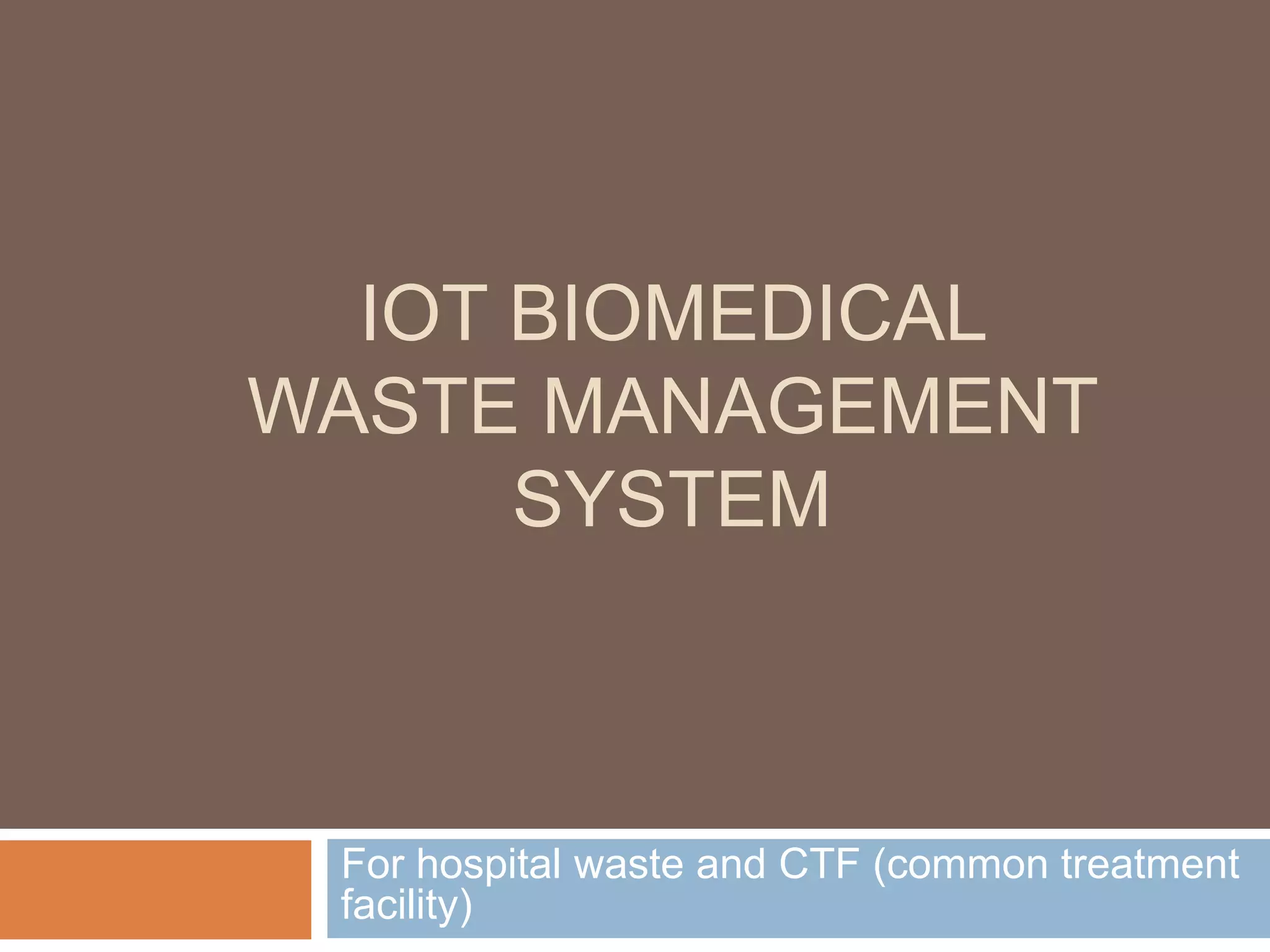 IOT BIOMEDICAL WASTE MANAGEMENT SYSTEM

For hospital waste and CTF (common treatment facility)